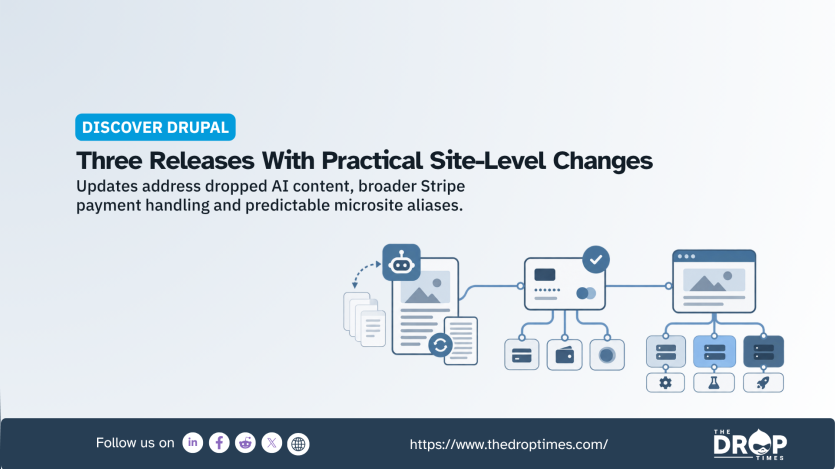 DISCOVER DRUPAL

Three Releases With Practical Site-Level Changes

Updates address dropped AI content, broader Stripe payment handling and predictable microsite aliases.

Follow us on

https://www.thedroptimes.com/

THE DROP TIMES